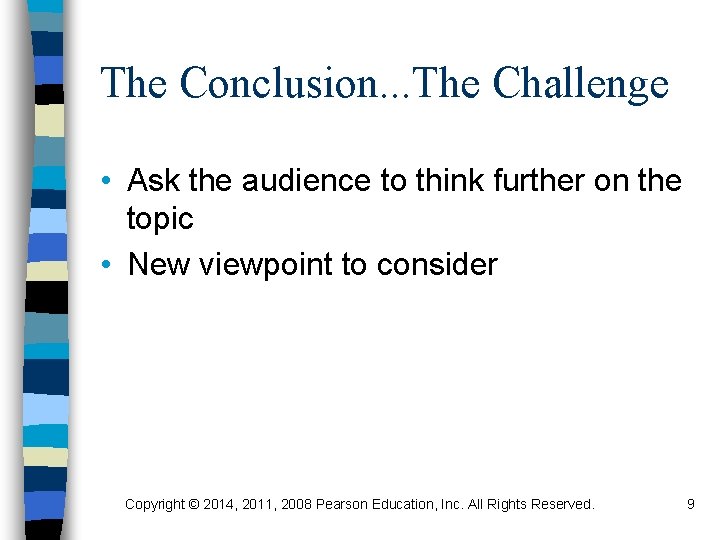 The Conclusion...The Challenge

• Ask the audience to think further on the topic
• New viewpoint to consider

Copyright © 2014, 2011, 2008 Pearson Education, Inc. All Rights Reserved. 9